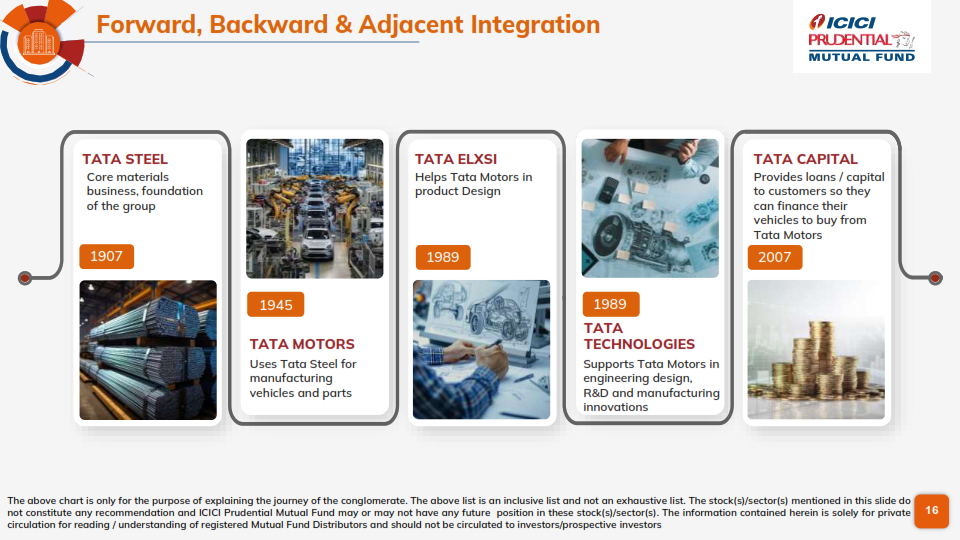 Forward, Backward & Adjacent Integration

ICICI PRUDENTIAL MUTUAL FUND

TATA STEEL
Core materials business, foundation of the group

1907

1945

TATA MOTORS
Uses Tata Steel for manufacturing vehicles and parts

TATA ELXSI
Helps Tata Motors in product Design

1989

1989

TATA TECHNOLOGIES
Supports Tata Motors in engineering design, R&D and manufacturing innovations

TATA CAPITAL
Provides loans / capital to customers so they can finance their vehicles to buy from Tata Motors

2007

The above chart is only for the purpose of explaining the journey of the conglomerate. The above list is an inclusive list and not an exhaustive list. The stock(s)/sector(s) mentioned in this slide do not constitute any recommendation and ICICI Prudential Mutual Fund may or may not have any future position in these stock(s)/sector(s). The information contained herein is solely for private circulation for reading / understanding of registered Mutual Fund Distributors and should not be circulated to investors/prospective investors

16